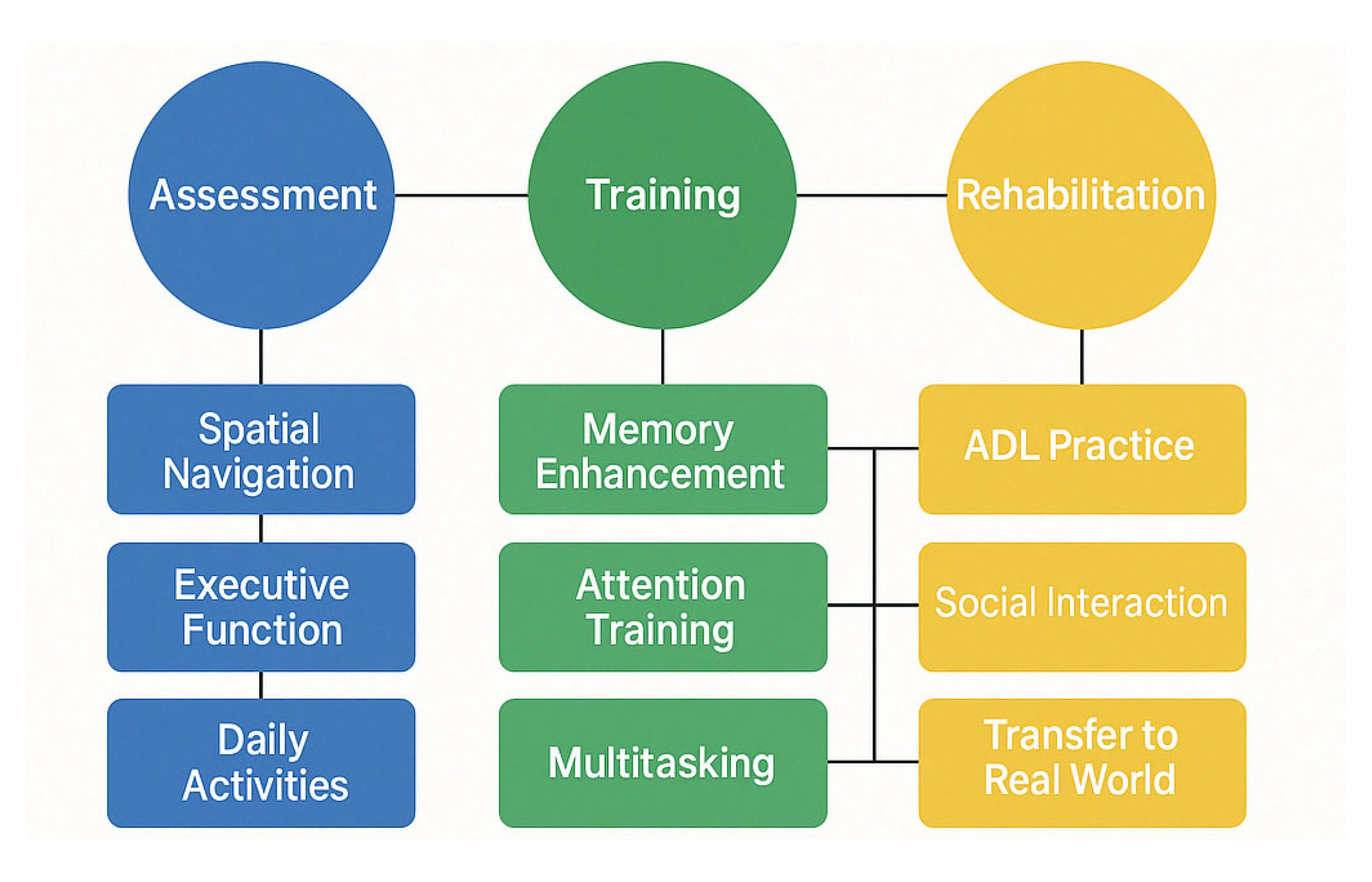 Assessment

Training

Rehabilitation

Spatial Navigation

Executive Function

Daily Activities

Memory Enhancement

Attention Training

Multitasking

ADL Practice

Social Interaction

Transfer to Real World